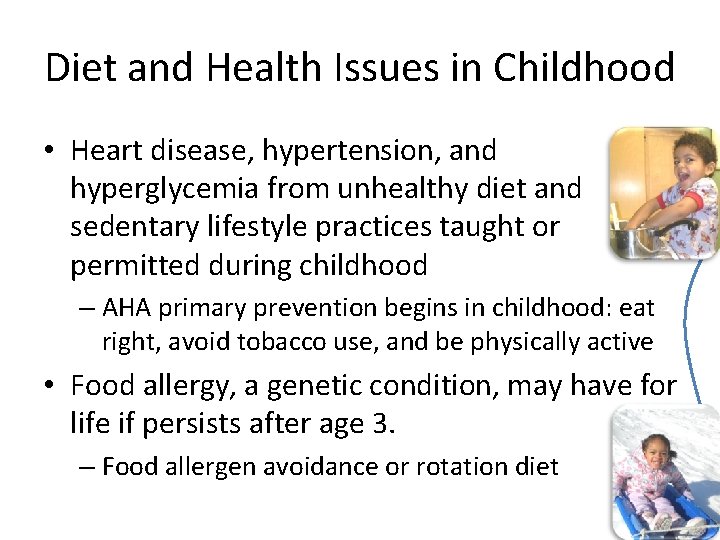 Diet and Health Issues in Childhood

• Heart disease, hypertension, and hyperglycemia from unhealthy diet and sedentary lifestyle practices taught or permitted during childhood

– AHA primary prevention begins in childhood: eat right, avoid tobacco use, and be physically active

• Food allergy, a genetic condition, may have for life if persists after age 3.

– Food allergen avoidance or rotation diet